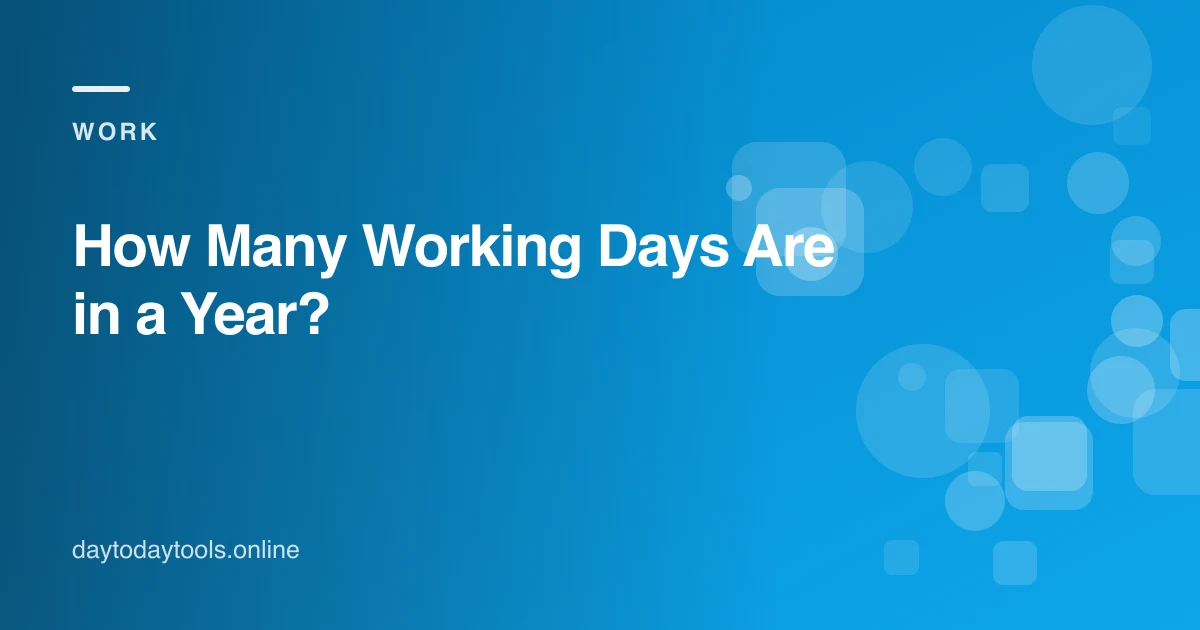 WORK

How Many Working Days Are in a Year?

daytodaytools.online